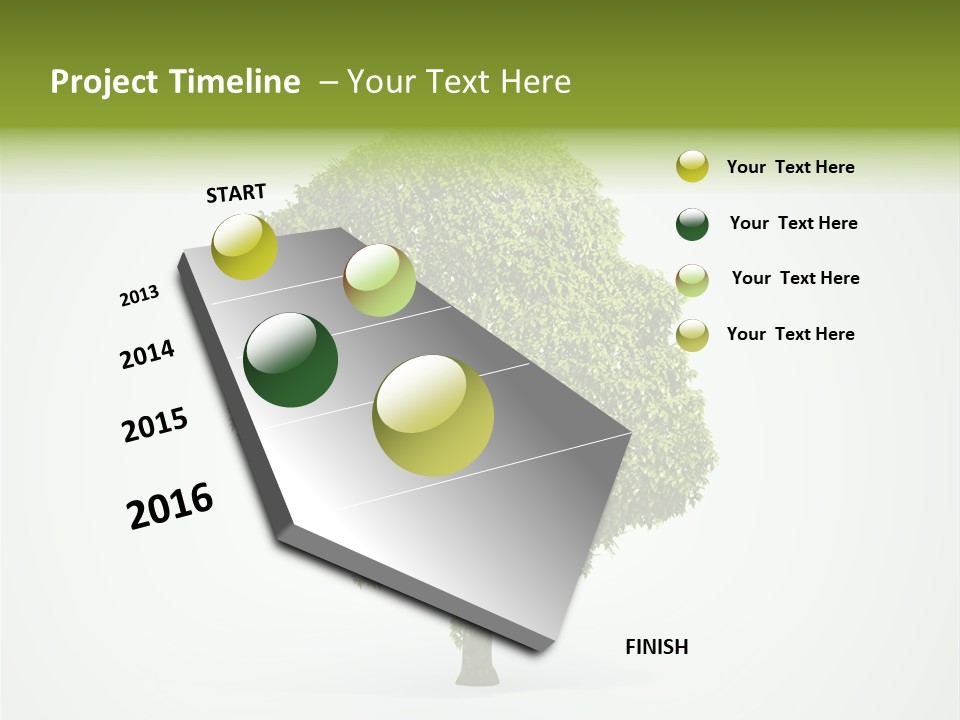 Project Timeline – Your Text Here

START

2013

2014

2015

2016

FINISH

Your Text Here

Your Text Here

Your Text Here

Your Text Here